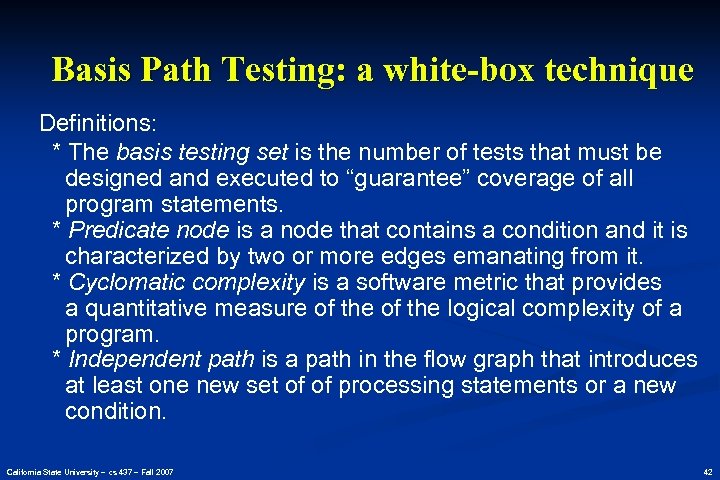 Basis Path Testing: a white-box technique

Definitions:

* The basis testing set is the number of tests that must be designed and executed to “guarantee” coverage of all program statements.
* Predicate node is a node that contains a condition and it is characterized by two or more edges emanating from it.
* Cyclomatic complexity is a software metric that provides a quantitative measure of the of the logical complexity of a program.
* Independent path is a path in the flow graph that introduces at least one new set of of processing statements or a new condition.

California State University – cs 437 – Fall 2007

42